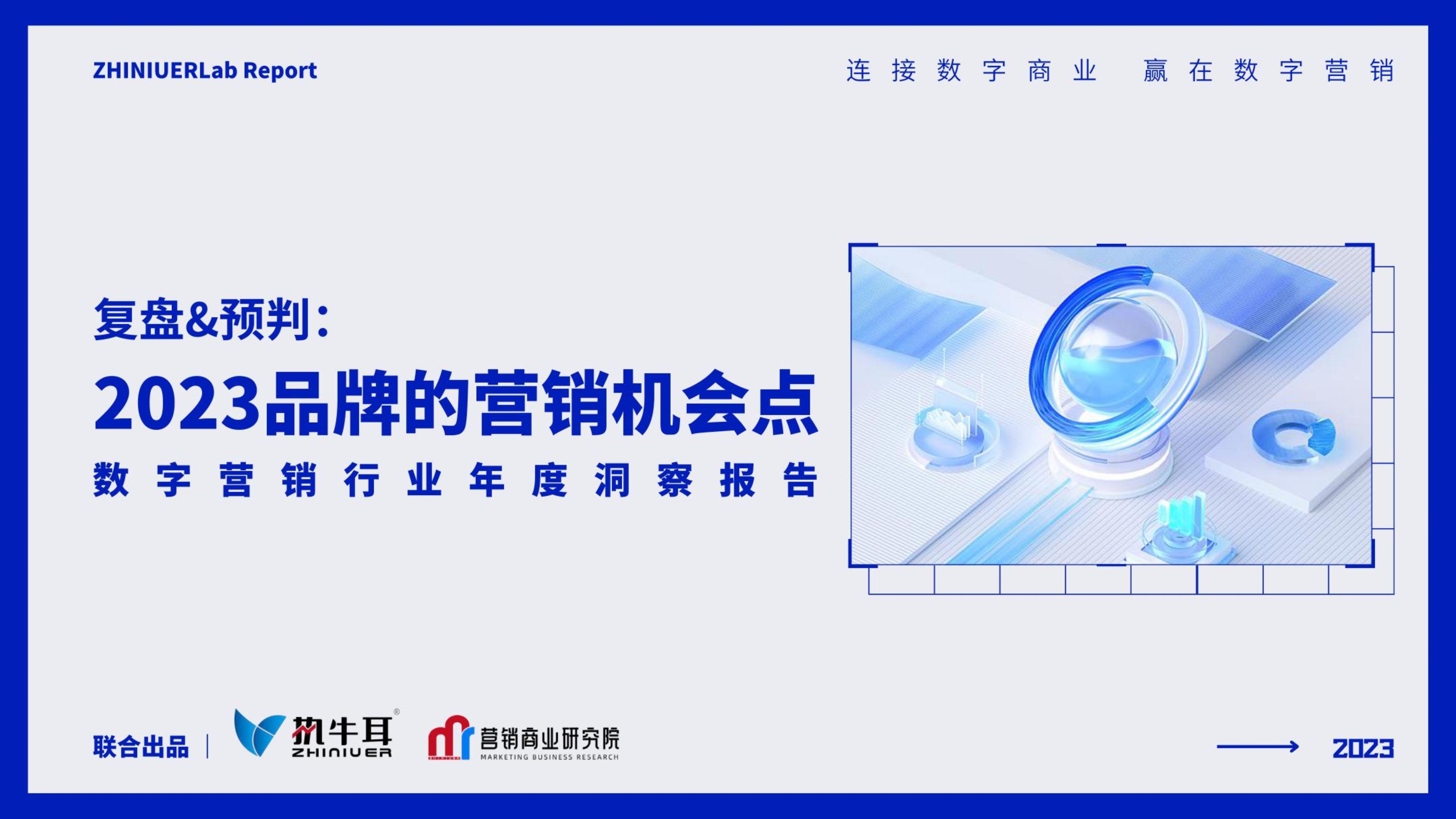 ZHINIUERLab Report

连接数字商业 赢在数字营销

复盘&预判：

2023品牌的营销机会点

数字营销行业年度洞察报告

联合出品 | 执牛耳® ZHINIUER 营销商业研究院 MARKETING BUSINESS RESEARCH

2023